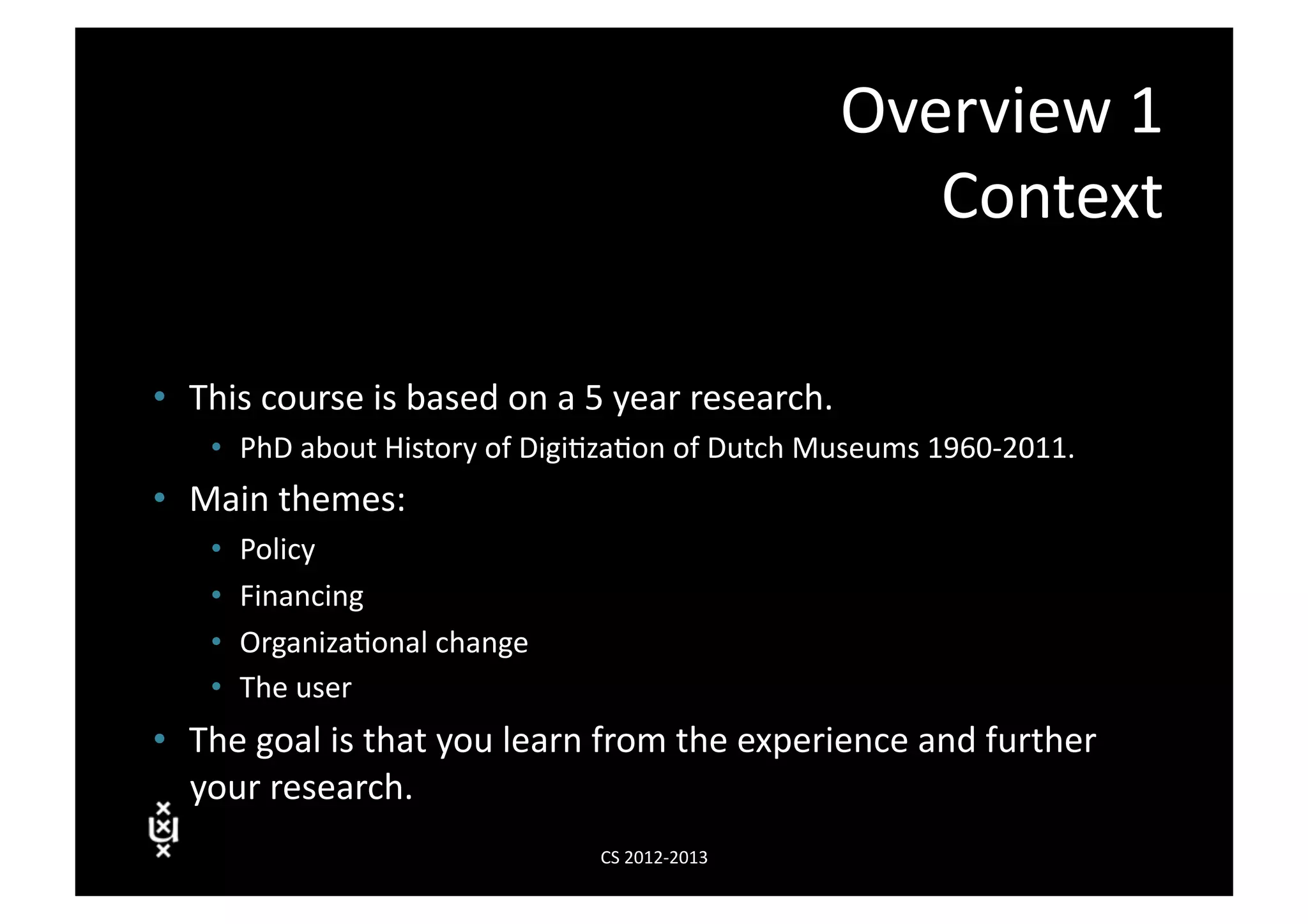 Overview 1
Context

• This course is based on a 5 year research.
  • PhD about History of Digitization of Dutch Museums 1960-2011.
• Main themes:
  • Policy
  • Financing
  • Organizational change
  • The user
• The goal is that you learn from the experience and further your research.

CS 2012-2013